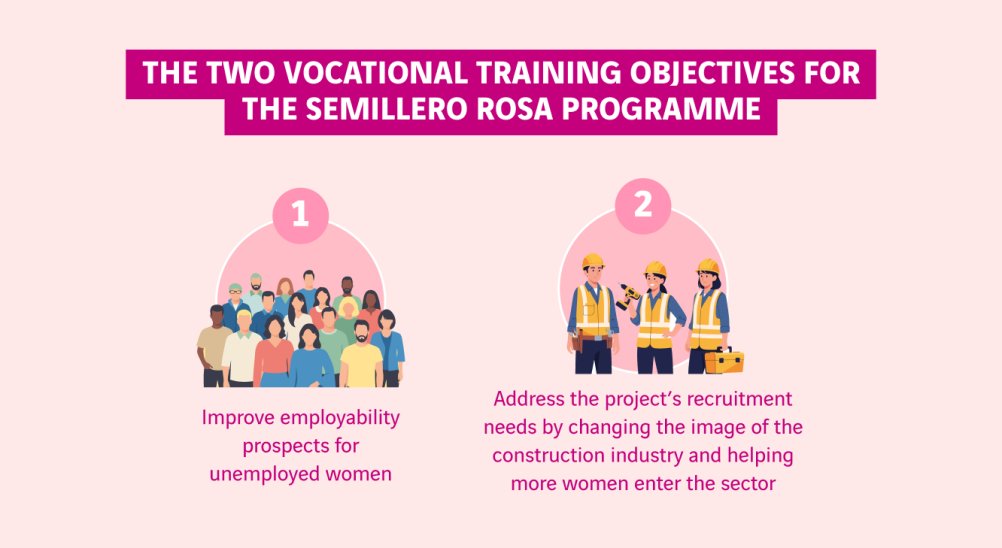 THE TWO VOCATIONAL TRAINING OBJECTIVES FOR THE SEMILLERO ROSA PROGRAMME

1

Improve employability prospects for unemployed women

2

Address the project's recruitment needs by changing the image of the construction industry and helping more women enter the sector